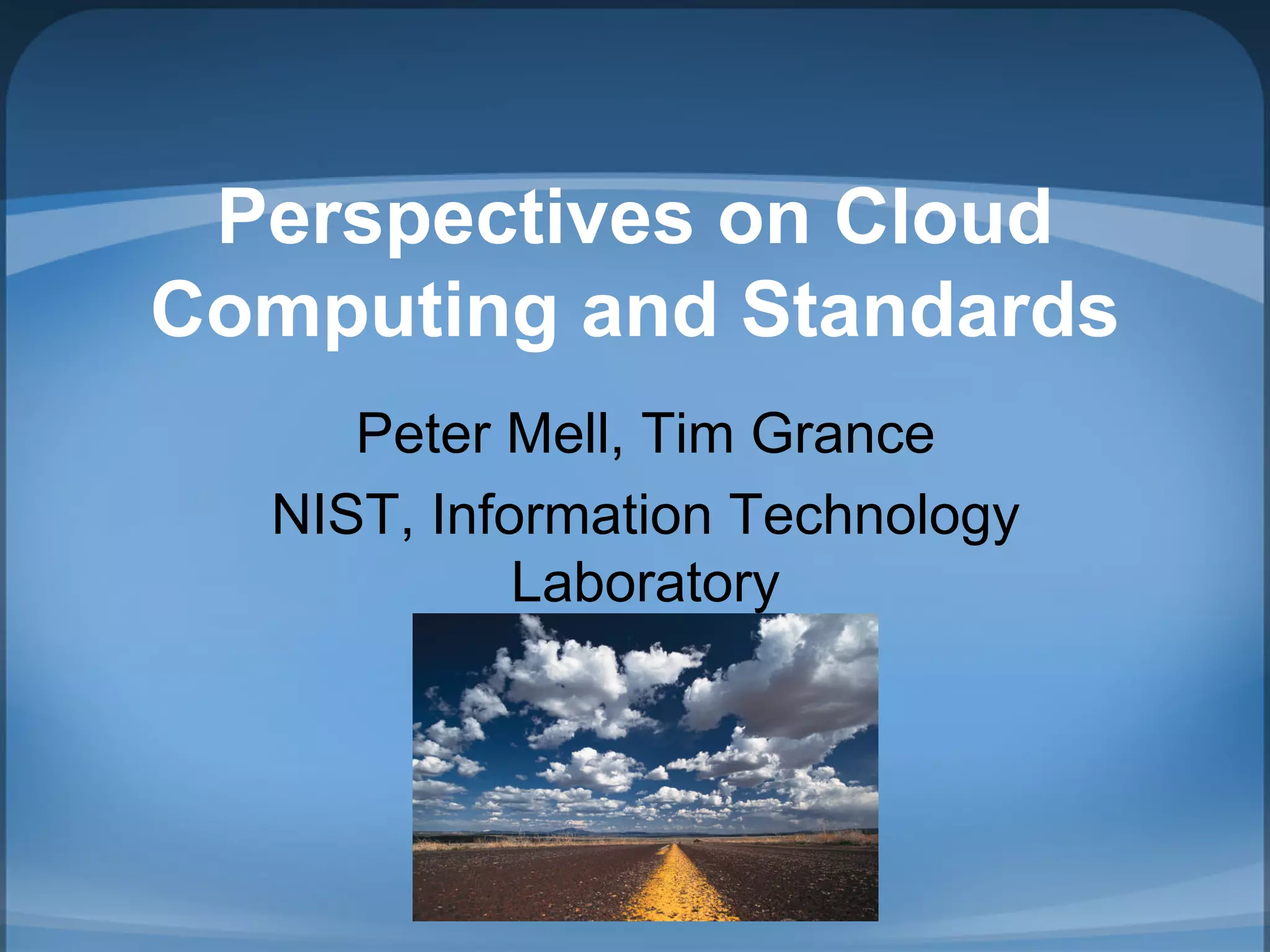 Perspectives on Cloud Computing and Standards

Peter Mell, Tim Grance

NIST, Information Technology Laboratory